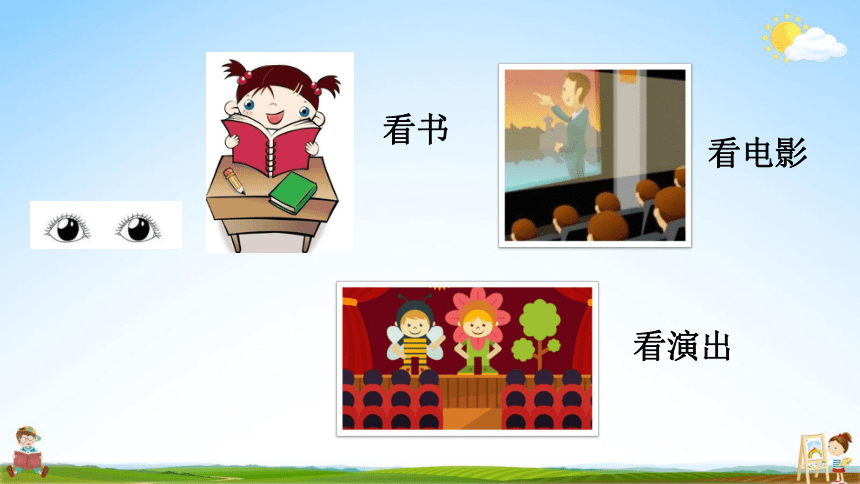 看书

看电影

看演出